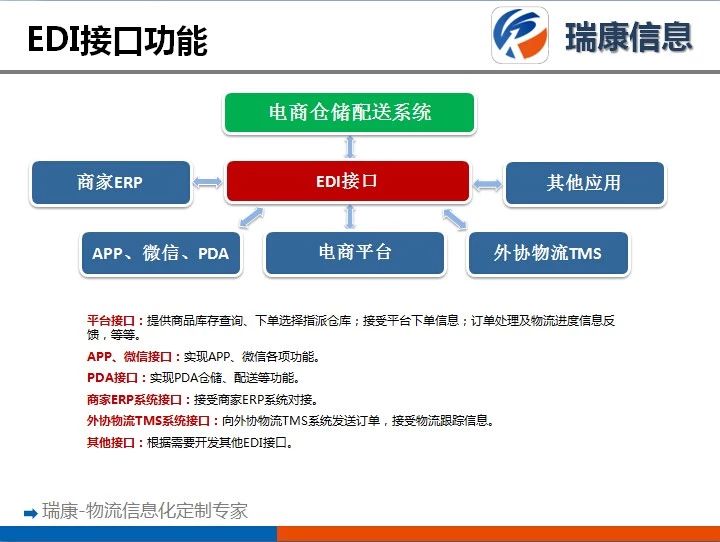 EDI接口功能

瑞康信息

电商仓储配送系统

商家ERP

EDI接口

其他应用

APP、微信、PDA

电商平台

外协物流TMS

平台接口：提供商品库存查询、下单选择指派仓库；接受平台下单信息；订单处理及物流进度信息反馈，等等。

APP、微信接口：实现APP、微信各项功能。

PDA接口：实现PDA仓储、配送等功能。

商家ERP系统接口：接受商家ERP系统对接。

外协物流TMS系统接口：向外协物流TMS系统发送订单，接受物流跟踪信息。

其他接口：根据需要开发其他EDI接口。

瑞康-物流信息化定制专家